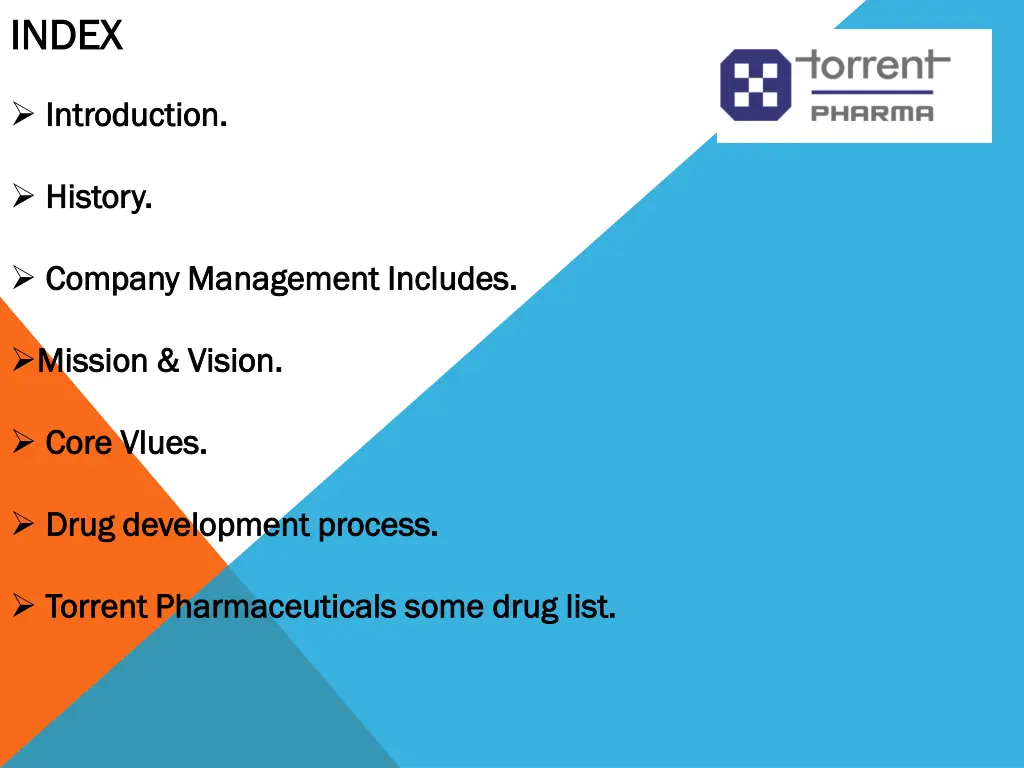 INDEX

torrent
PHARMA

➢ Introduction.

➢ History.

➢ Company Management Includes.

➢Mission & Vision.

➢ Core Vlues.

➢ Drug development process.

➢ Torrent Pharmaceuticals some drug list.